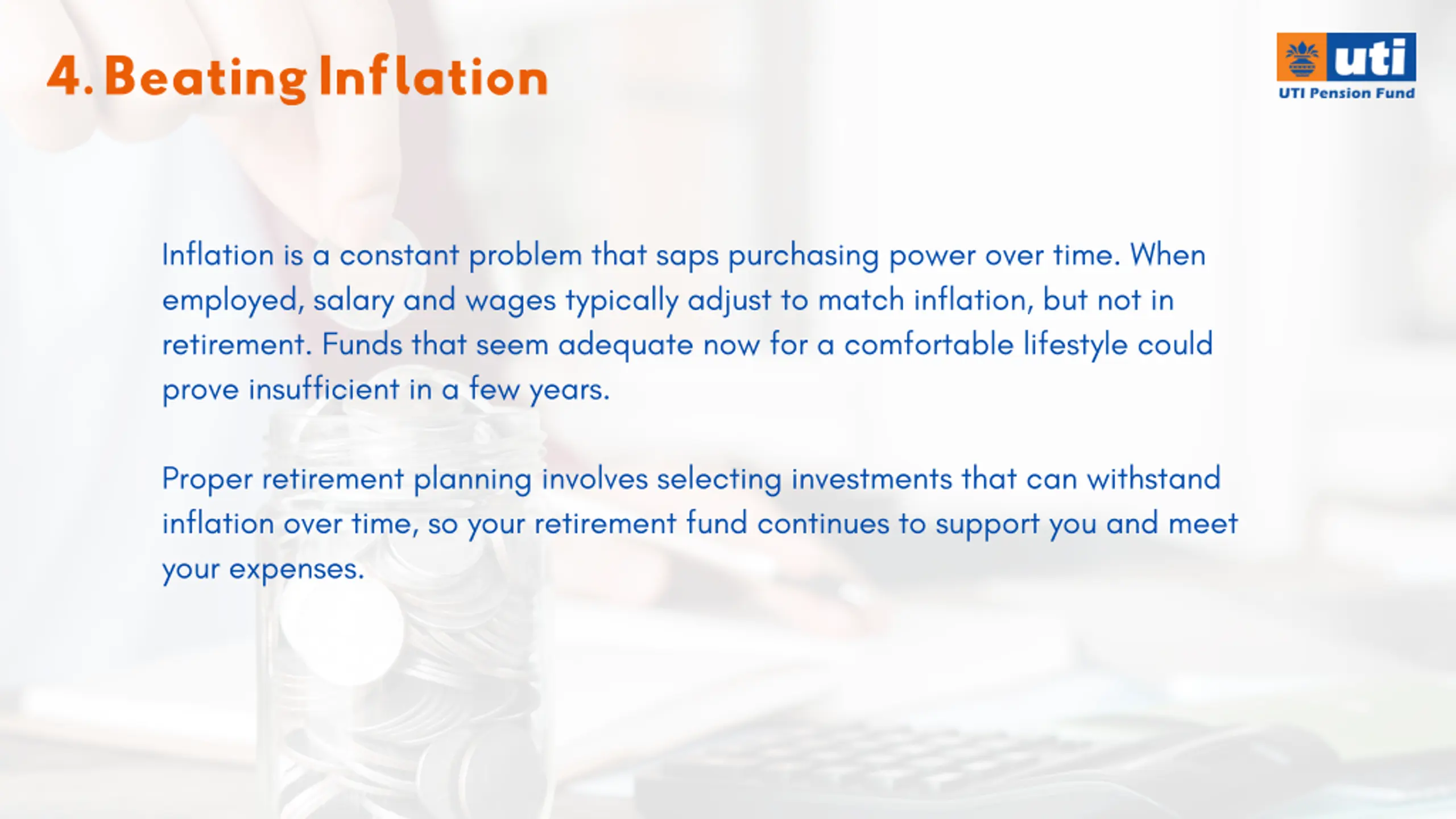 4. Beating Inflation

uti
UTI Pension Fund

Inflation is a constant problem that saps purchasing power over time. When employed, salary and wages typically adjust to match inflation, but not in retirement. Funds that seem adequate now for a comfortable lifestyle could prove insufficient in a few years.

Proper retirement planning involves selecting investments that can withstand inflation over time, so your retirement fund continues to support you and meet your expenses.